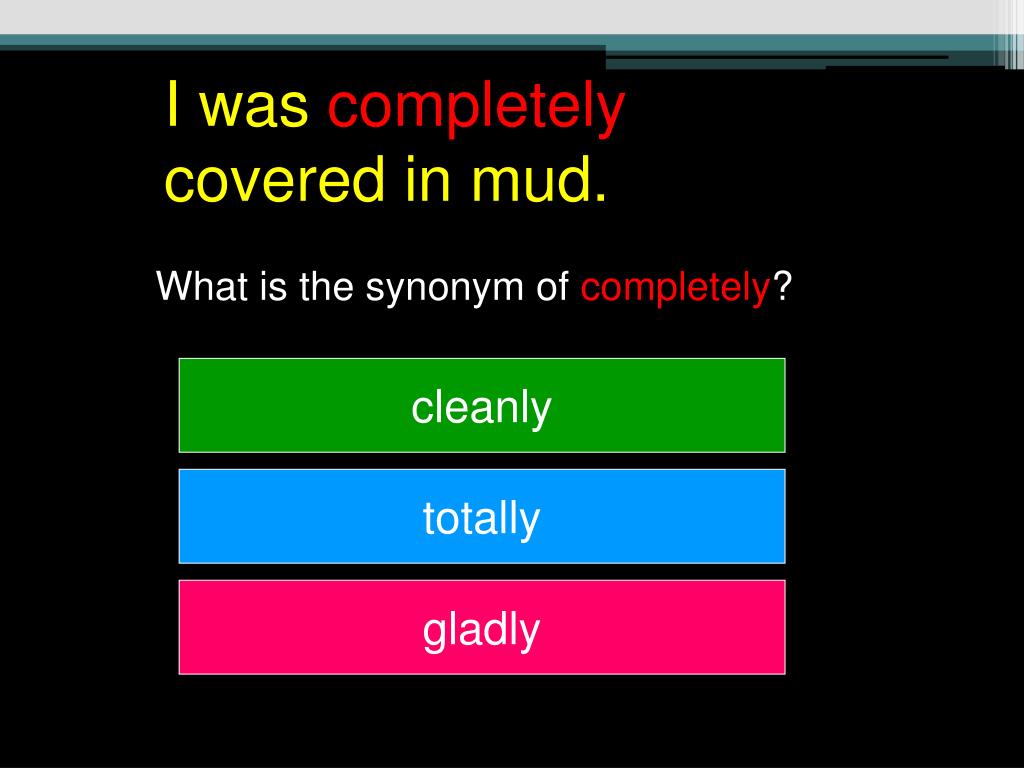 I was completely covered in mud.

What is the synonym of completely?

cleanly

totally

gladly